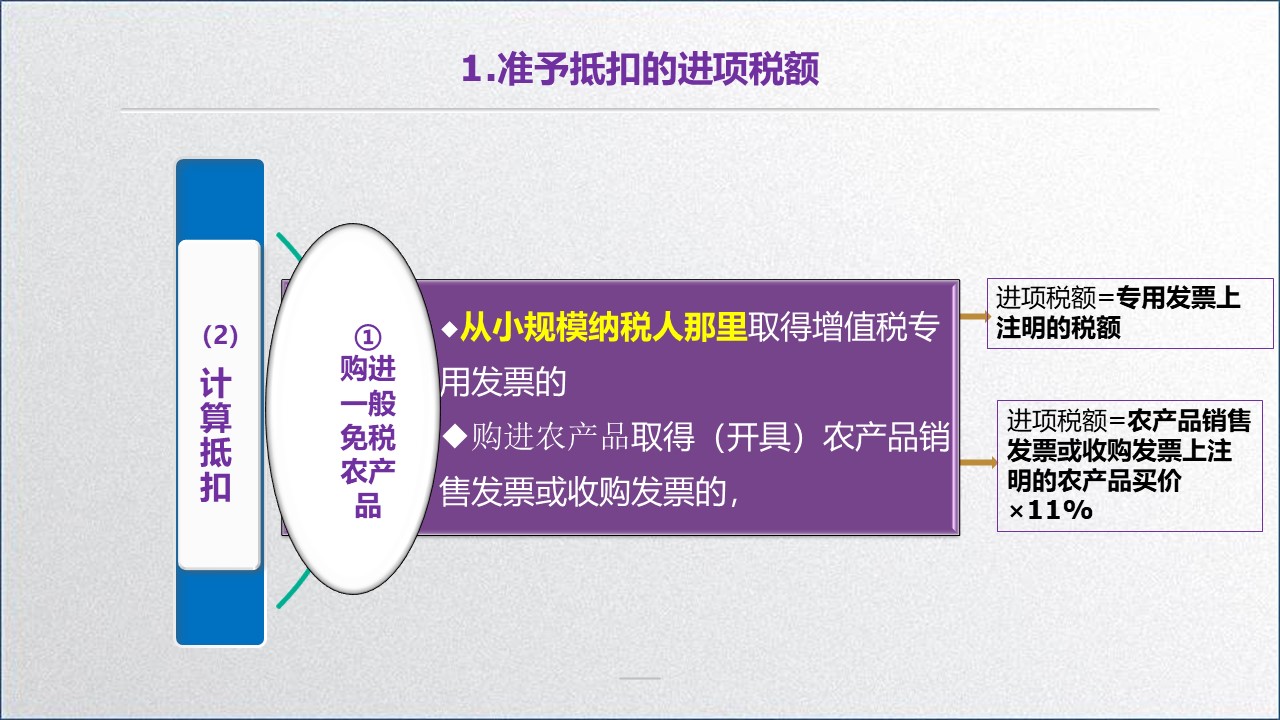 1.准予抵扣的进项税额

(2)
计算抵扣

①
购进一般免税农产品

◆从小规模纳税人那里取得增值税专用发票的
◆购进农产品取得（开具）农产品销售发票或收购发票的，

进项税额=专用发票上注明的税额

进项税额=农产品销售发票或收购发票上注明的农产品买价×11%